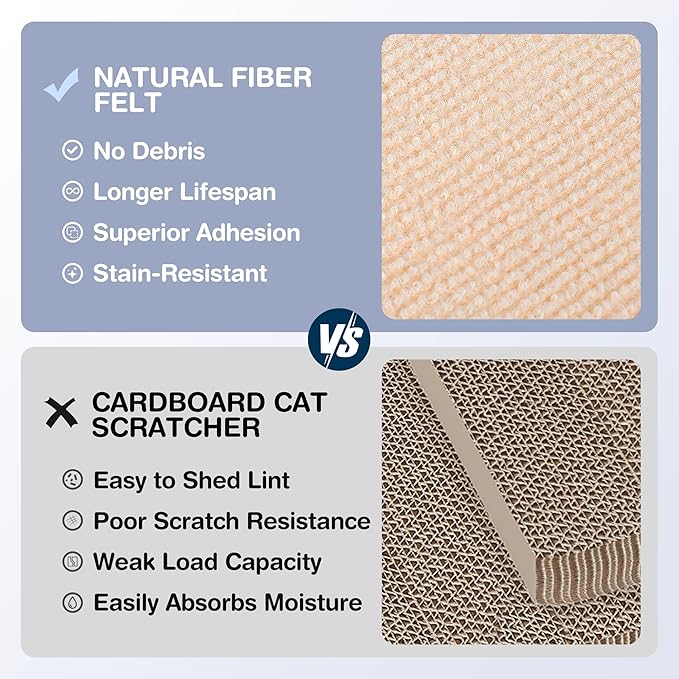 NATURAL FIBER FELT

No Debris

Longer Lifespan

Superior Adhesion

Stain-Resistant

VS

CARDBOARD CAT SCRATCHER

Easy to Shed Lint

Poor Scratch Resistance

Weak Load Capacity

Easily Absorbs Moisture